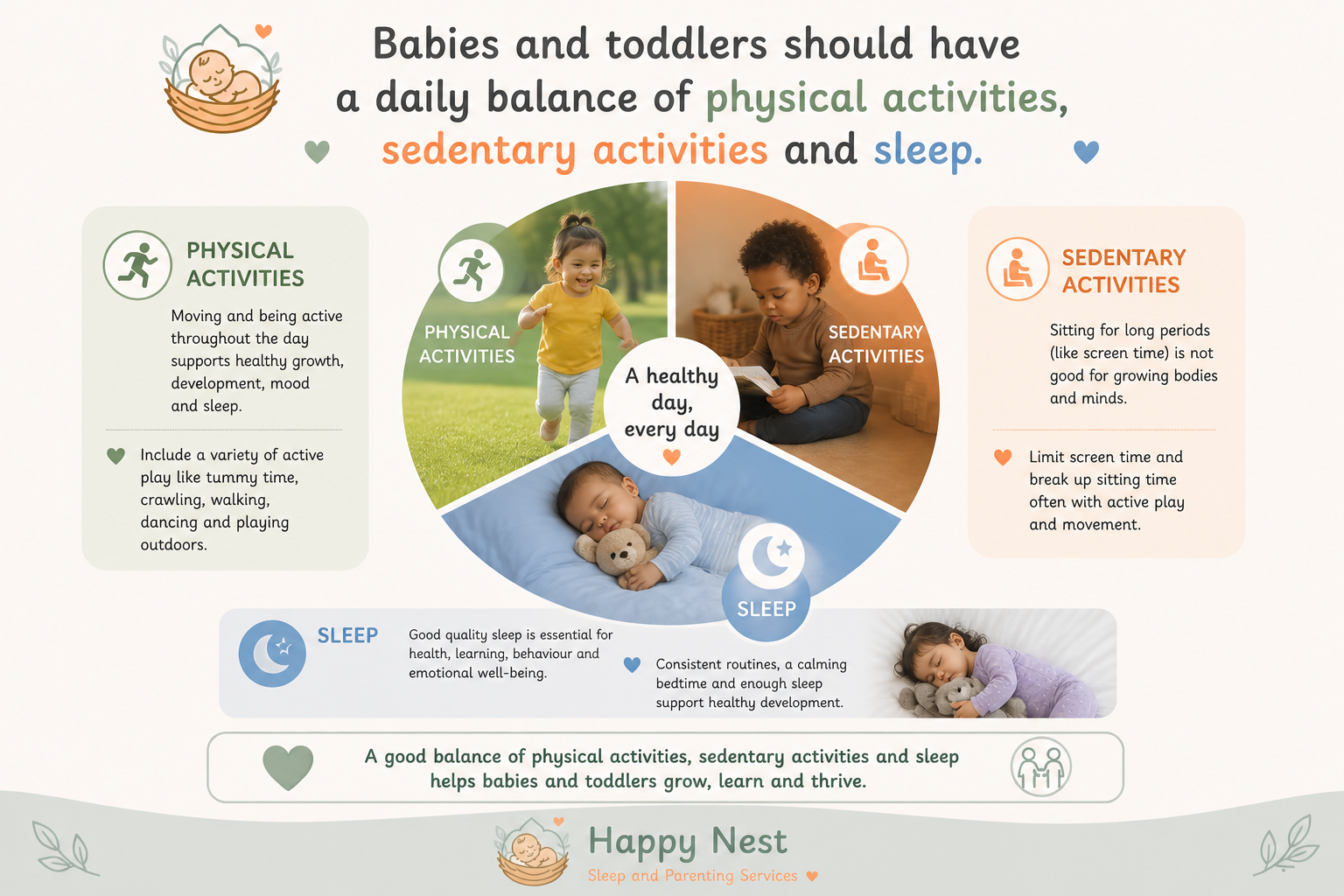 Babies and toddlers should have a daily balance of physical activities, sedentary activities and sleep.

PHYSICAL ACTIVITIES

Moving and being active throughout the day supports healthy growth, development, mood and sleep.

Include a variety of active play like tummy time, crawling, walking, dancing and playing outdoors.

PHYSICAL ACTIVITIES

SEDENTARY ACTIVITIES

A healthy day, every day

SLEEP

SEDENTARY ACTIVITIES

Sitting for long periods (like screen time) is not good for growing bodies and minds.

Limit screen time and break up sitting time often with active play and movement.

SLEEP

Good quality sleep is essential for health, learning, behaviour and emotional well-being.

Consistent routines, a calming bedtime and enough sleep support healthy development.

A good balance of physical activities, sedentary activities and sleep helps babies and toddlers grow, learn and thrive.

Happy Nest
Sleep and Parenting Services